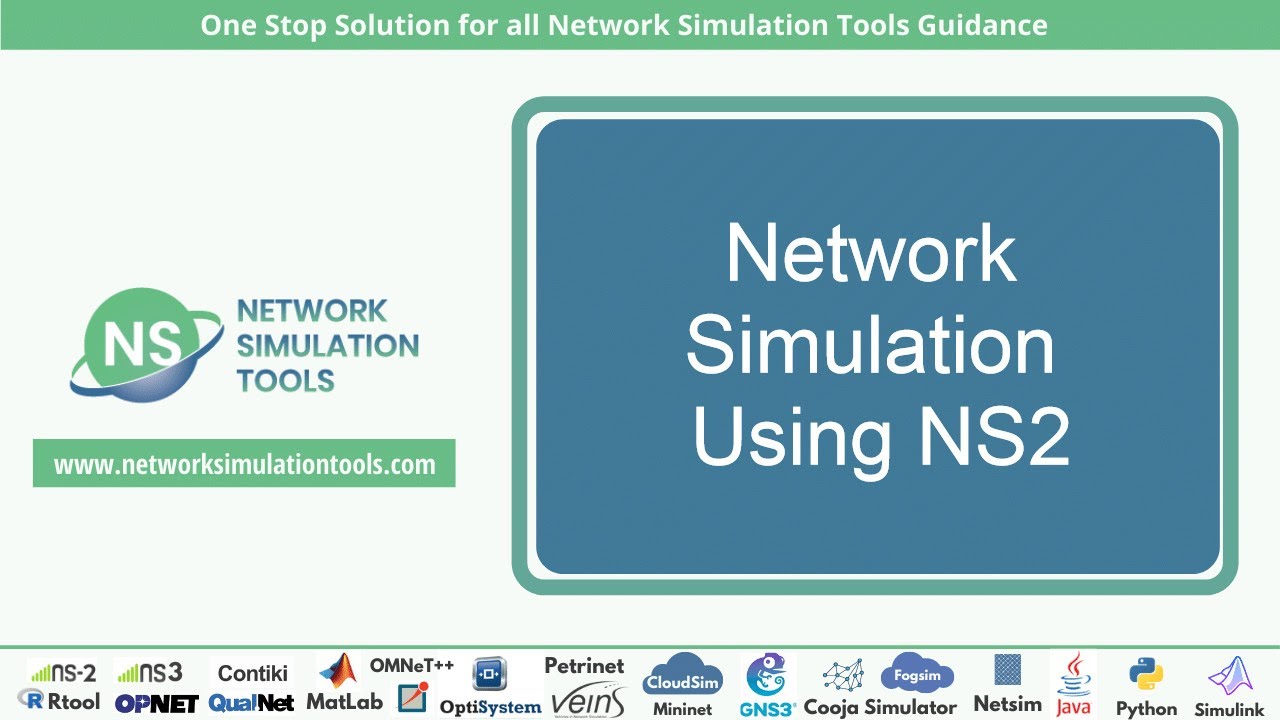 One Stop Solution for all Network Simulation Tools Guidance

NS NETWORK SIMULATION TOOLS

www.networksimulationtools.com

Network Simulation Using NS2

NS-2 NS3 Contiki OMNeT++ Petrinet CloudSim Fogsim

Rtool OPNET QualNet MatLab OptiSystem veins Mininet GNS3 Cooja Simulator Netsim Java Python Simulink